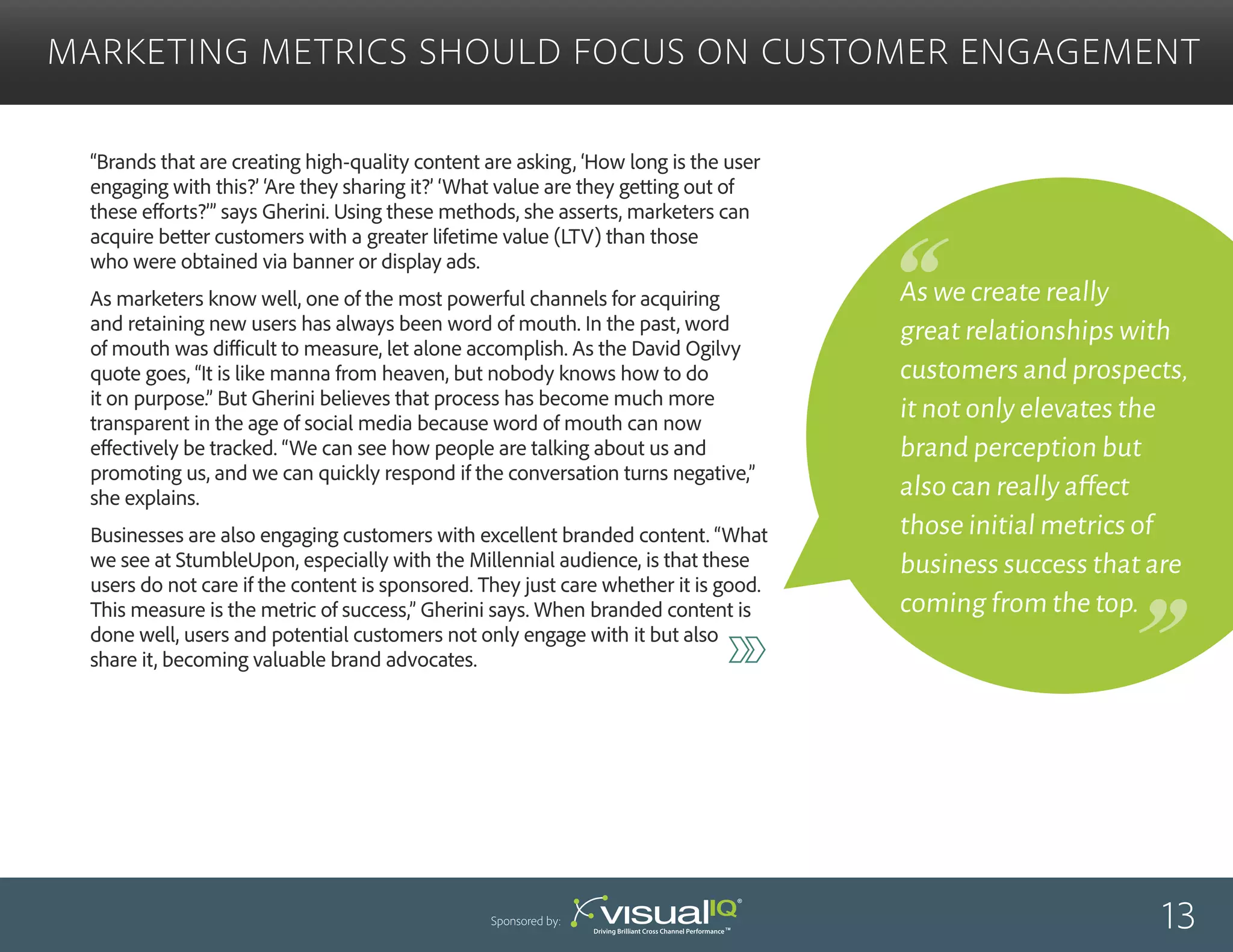 MARKETING METRICS SHOULD FOCUS ON CUSTOMER ENGAGEMENT

“Brands that are creating high-quality content are asking, ‘How long is the user engaging with this?’ ‘Are they sharing it?’ ‘What value are they getting out of these efforts?’” says Gherini. Using these methods, she asserts, marketers can acquire better customers with a greater lifetime value (LTV) than those who were obtained via banner or display ads.

As marketers know well, one of the most powerful channels for acquiring and retaining new users has always been word of mouth. In the past, word of mouth was difficult to measure, let alone accomplish. As the David Ogilvy quote goes, “It is like manna from heaven, but nobody knows how to do it on purpose.” But Gherini believes that process has become much more transparent in the age of social media because word of mouth can now effectively be tracked. “We can see how people are talking about us and promoting us, and we can quickly respond if the conversation turns negative,” she explains.

Businesses are also engaging customers with excellent branded content. “What we see at StumbleUpon, especially with the Millennial audience, is that these users do not care if the content is sponsored. They just care whether it is good. This measure is the metric of success,” Gherini says. When branded content is done well, users and potential customers not only engage with it but also share it, becoming valuable brand advocates.

“As we create really great relationships with customers and prospects, it not only elevates the brand perception but also can really affect those initial metrics of business success that are coming from the top.”

Sponsored by: visualIQ® Driving Brilliant Cross Channel Performance™

13